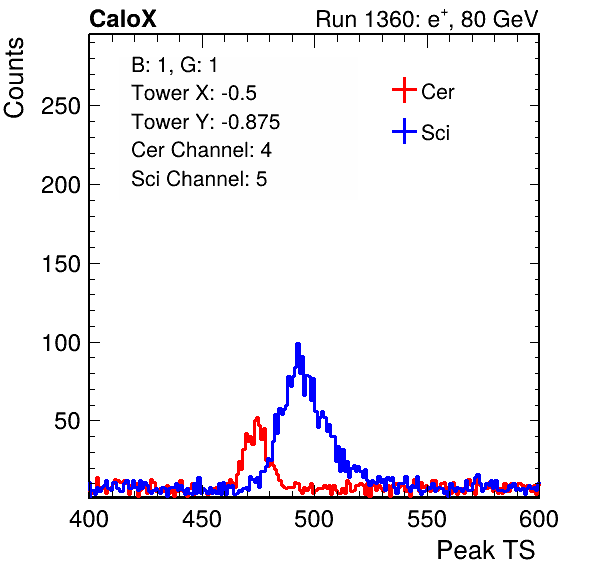 CaloX

Run 1360: $e^{+}$, 80 GeV

Counts

B: 1, G: 1
Tower X: -0.5
Tower Y: -0.875
Cer Channel: 4
Sci Channel: 5

Cer
Sci

250
200
150
100
50

400
450
500
550
600

Peak TS